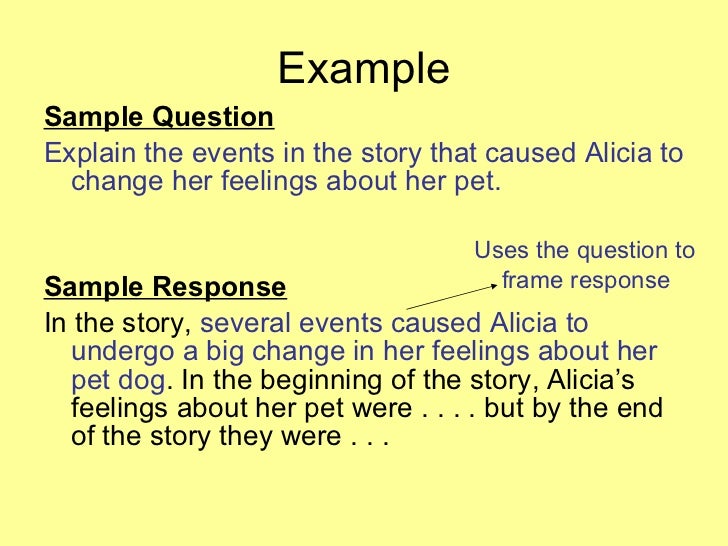 Example

Sample Question

Explain the events in the story that caused Alicia to change her feelings about her pet.

Uses the question to frame response

Sample Response

In the story, several events caused Alicia to undergo a big change in her feelings about her pet dog. In the beginning of the story, Alicia’s feelings about her pet were . . . . but by the end of the story they were . . .